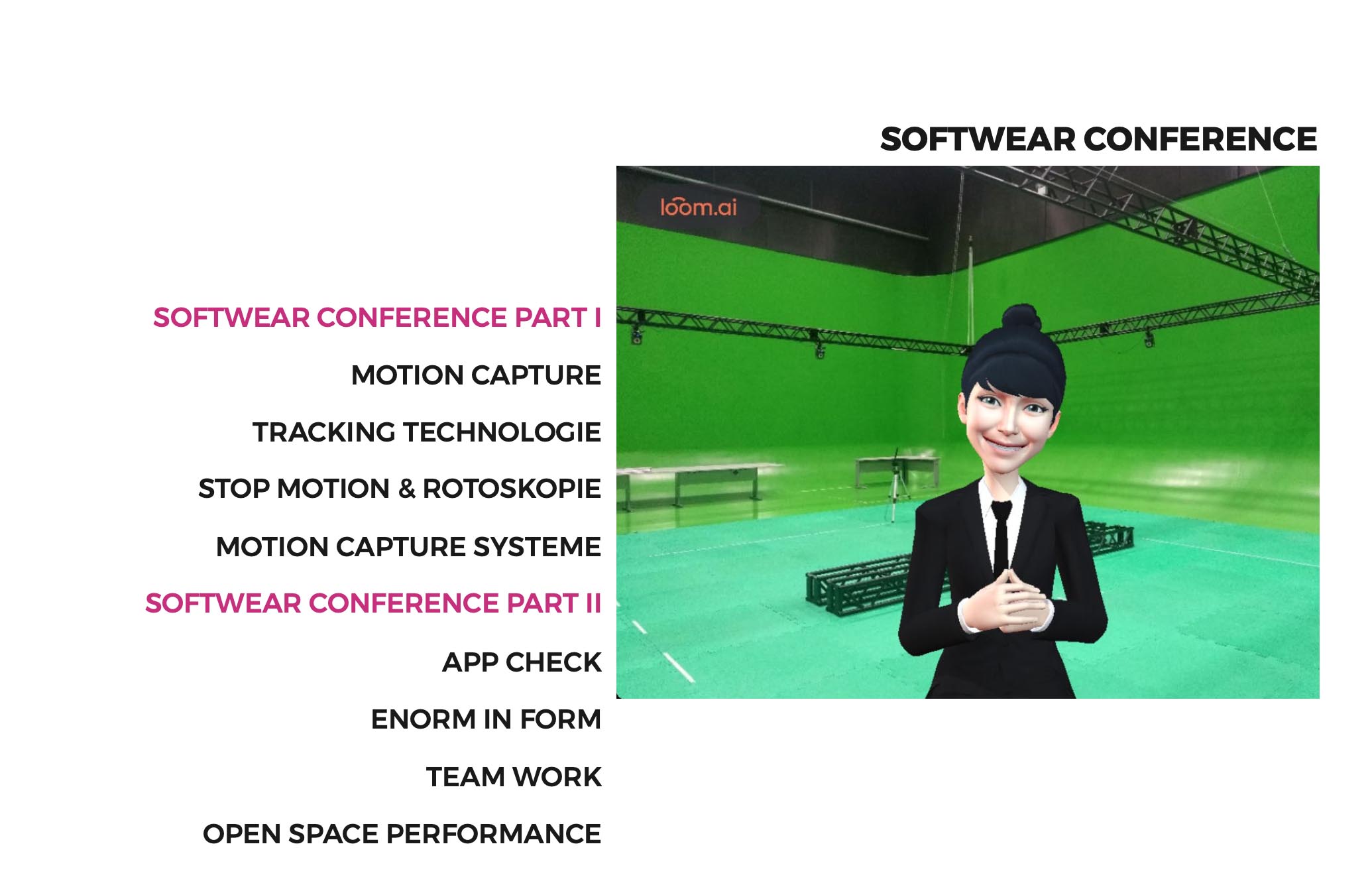 SOFTWEAR CONFERENCE

loom.ai

SOFTWEAR CONFERENCE PART I

MOTION CAPTURE

TRACKING TECHNOLOGIE

STOP MOTION & ROTOSKOPIE

MOTION CAPTURE SYSTEME

SOFTWEAR CONFERENCE PART II

APP CHECK

ENORM IN FORM

TEAM WORK

OPEN SPACE PERFORMANCE